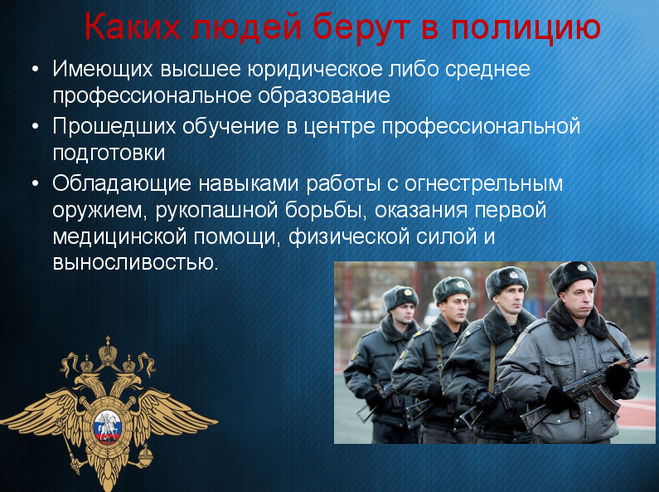 Каких людей берут в полицию

• Имеющих высшее юридическое либо среднее профессиональное образование
• Прошедших обучение в центре профессиональной подготовки
• Обладающие навыками работы с огнестрельным оружием, рукопашной борьбы, оказания первой медицинской помощи, физической силой и выносливостью.